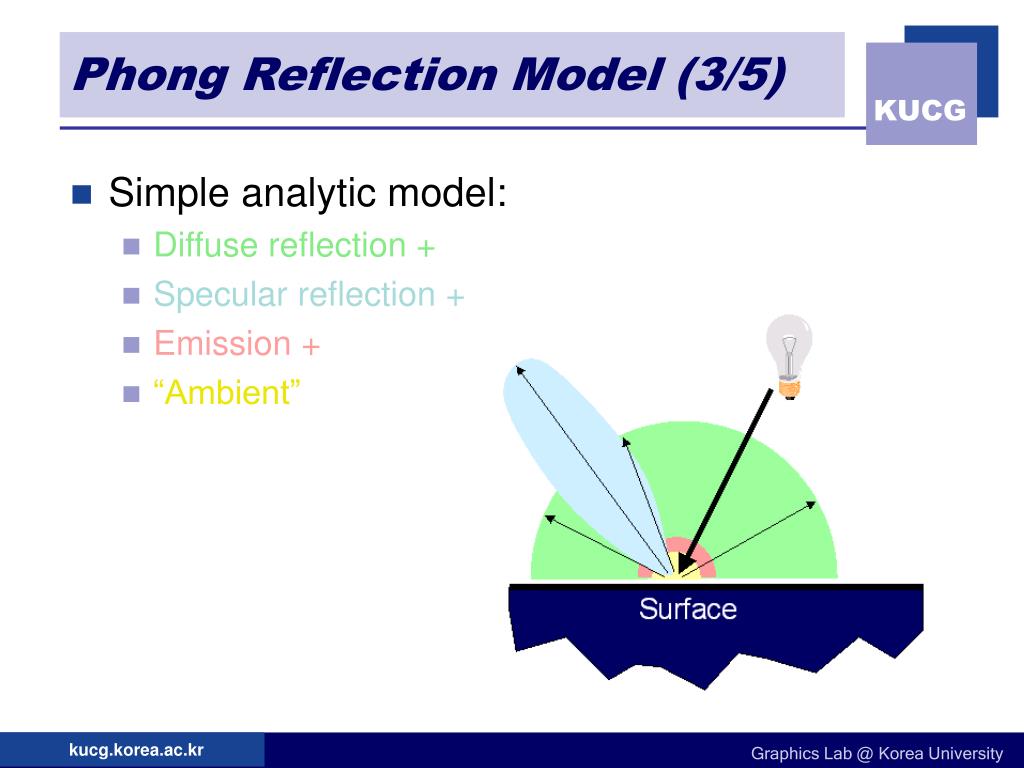 Phong Reflection Model (3/5)

KUCG

Simple analytic model:

Diffuse reflection +

Specular reflection +

Emission +

“Ambient”

Surface

kucg.korea.ac.kr

Graphics Lab @ Korea University